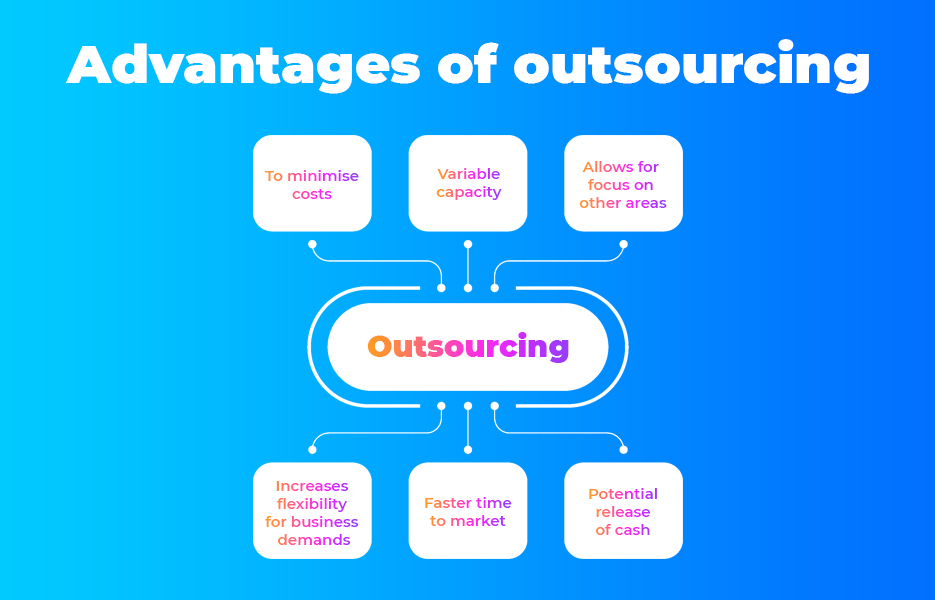 Advantages of outsourcing

To minimise costs

Variable capacity

Allows for focus on other areas

Outsourcing

Increases flexibility for business demands

Faster time to market

Potential release of cash